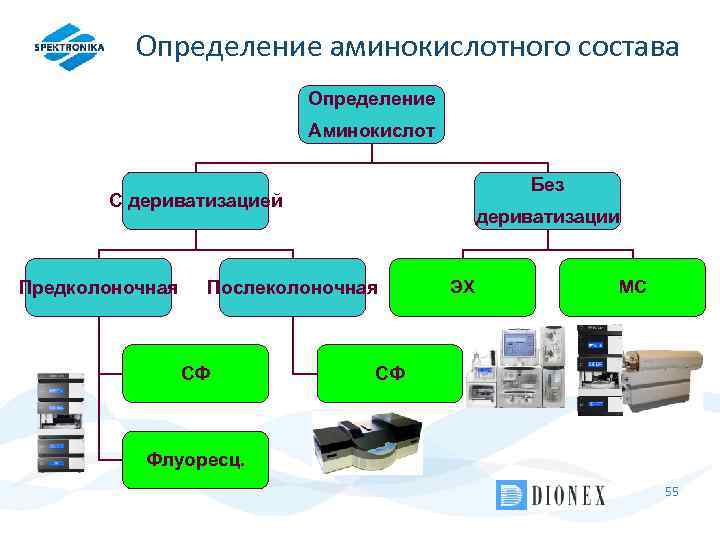 SPEKTRONIKA

Определение аминокислотного состава

Определение Аминокислот

С дериватизацией

Без дериватизации

Предколоночная

Послеколоночная

ЭХ

МС

СФ

СФ

Флуоресц.

DIONEX

55